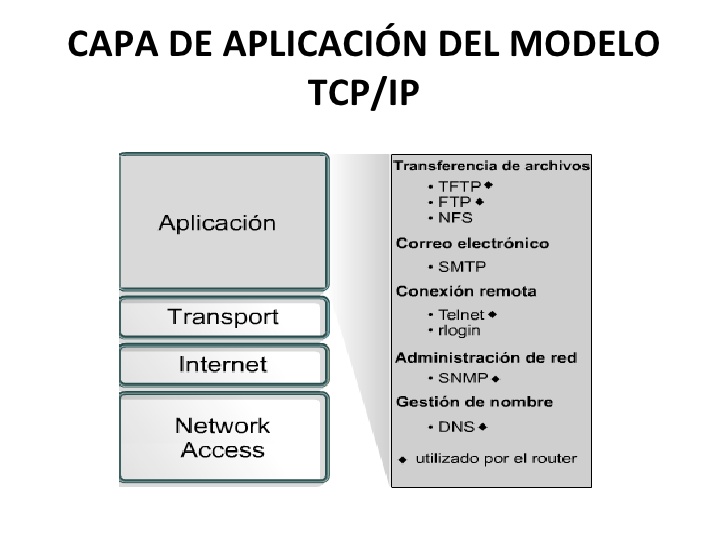 CAPA DE APLICACIÓN DEL MODELO TCP/IP

Aplicación

Transport

Internet

Network Access

Transferencia de archivos
• TFTP ◆
• FTP ◆
• NFS

Correo electrónico
• SMTP

Conexión remota
• Telnet ◆
• rlogin

Administración de red
• SNMP ◆

Gestión de nombre
• DNS ◆

◆ utilizado por el router